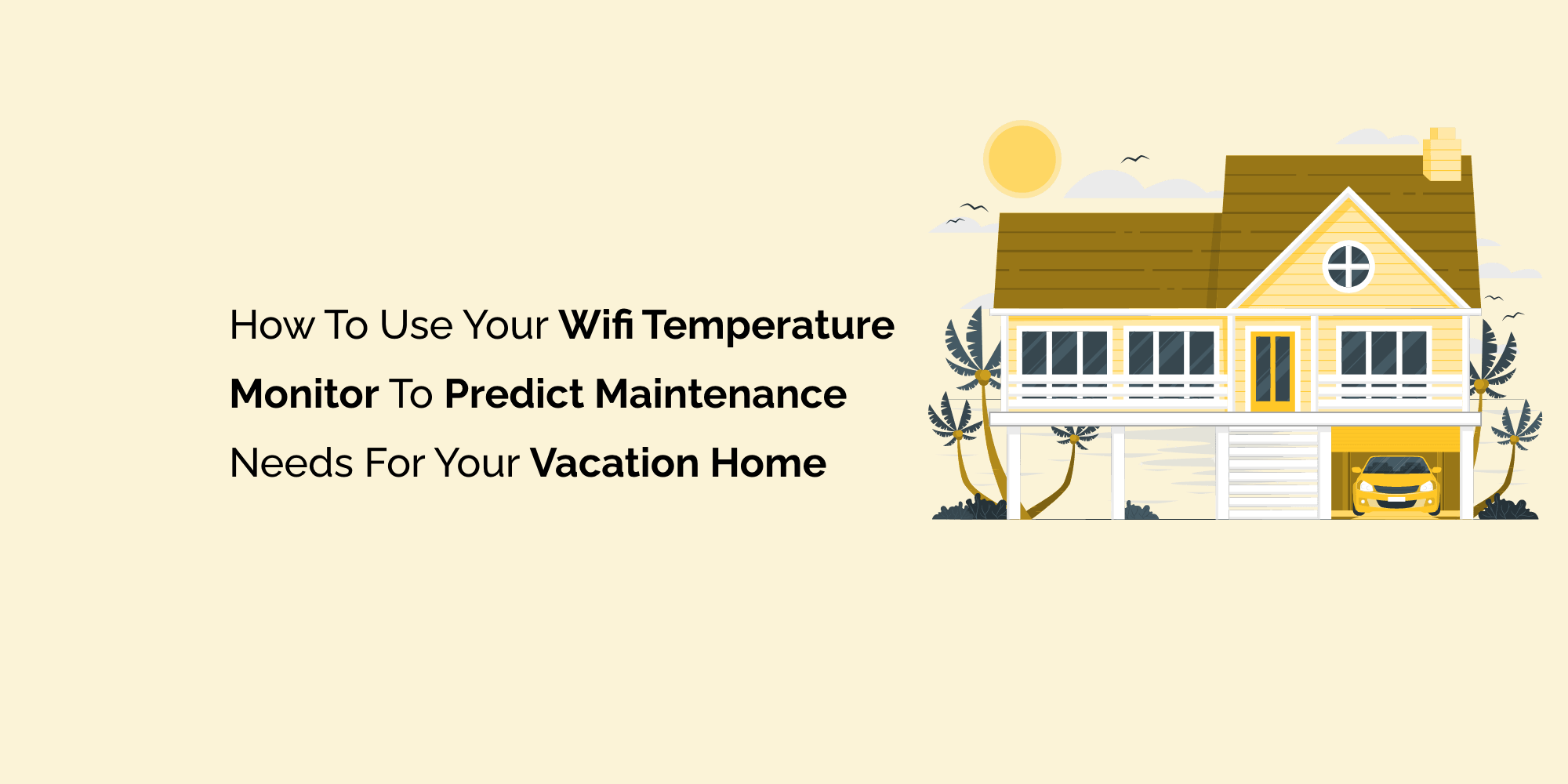 How To Use Your Wifi Temperature Monitor To Predict Maintenance Needs For Your Vacation Home